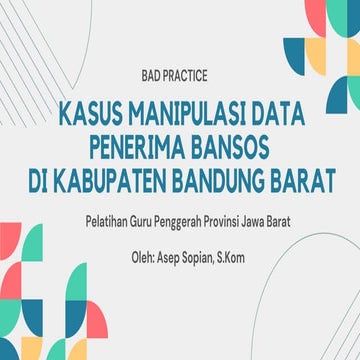 BAD PRACTICE

KASUS MANIPULASI DATA PENERIMA BANSOS DI KABUPATEN BANDUNG BARAT

Pelatihan Guru Penggerah Provinsi Jawa Barat

Oleh: Asep Sopian, S.Kom